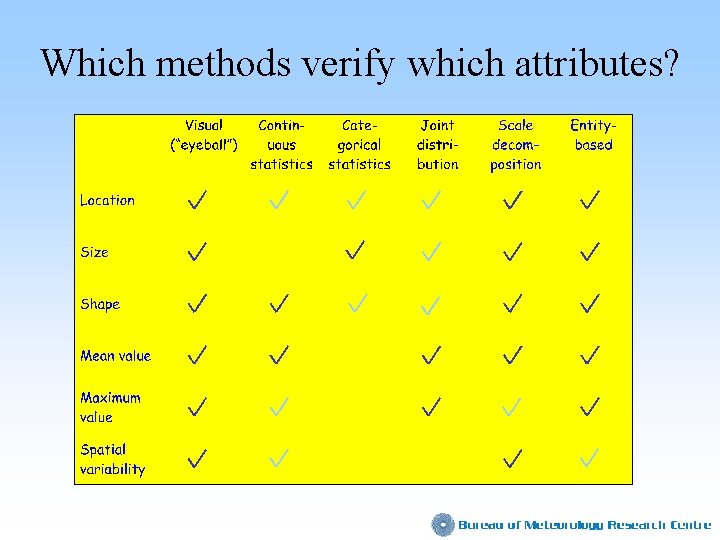 Which methods verify which attributes?

| | Visual ("eyeball") | Continuous statistics | Categorical statistics | Joint distribution | Scale decomposition | Entity-based |
|---|---|---|---|---|---|---|
| Location | ✓ | ✓ | ✓ | ✓ | ✓ | ✓ |
| Size | ✓ | | ✓ | ✓ | ✓ | ✓ |
| Shape | ✓ | ✓ | ✓ | ✓ | ✓ | ✓ |
| Mean value | ✓ | ✓ | | ✓ | ✓ | ✓ |
| Maximum value | ✓ | ✓ | | ✓ | ✓ | ✓ |
| Spatial variability | ✓ | ✓ | | | ✓ | ✓ |

Bureau of Meteorology Research Centre